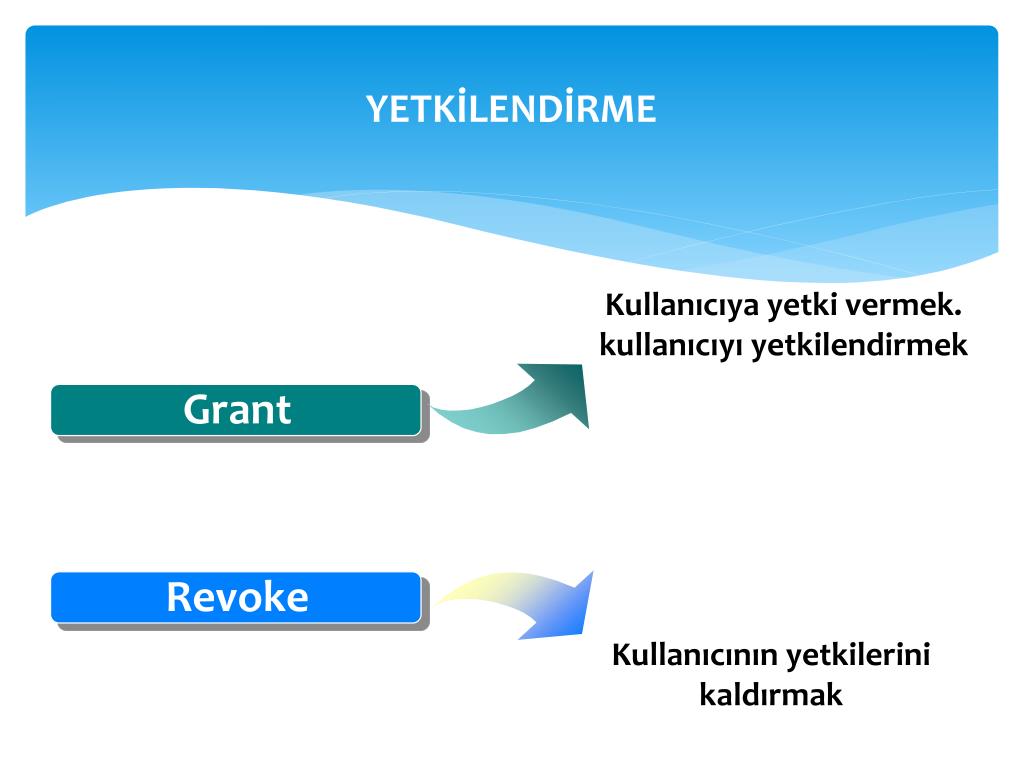 YETKİLENDİRME

Grant

Kullanıcıya yetki vermek. kullanıcıyı yetkilendirmek

Revoke

Kullanıcının yetkilerini kaldırmak